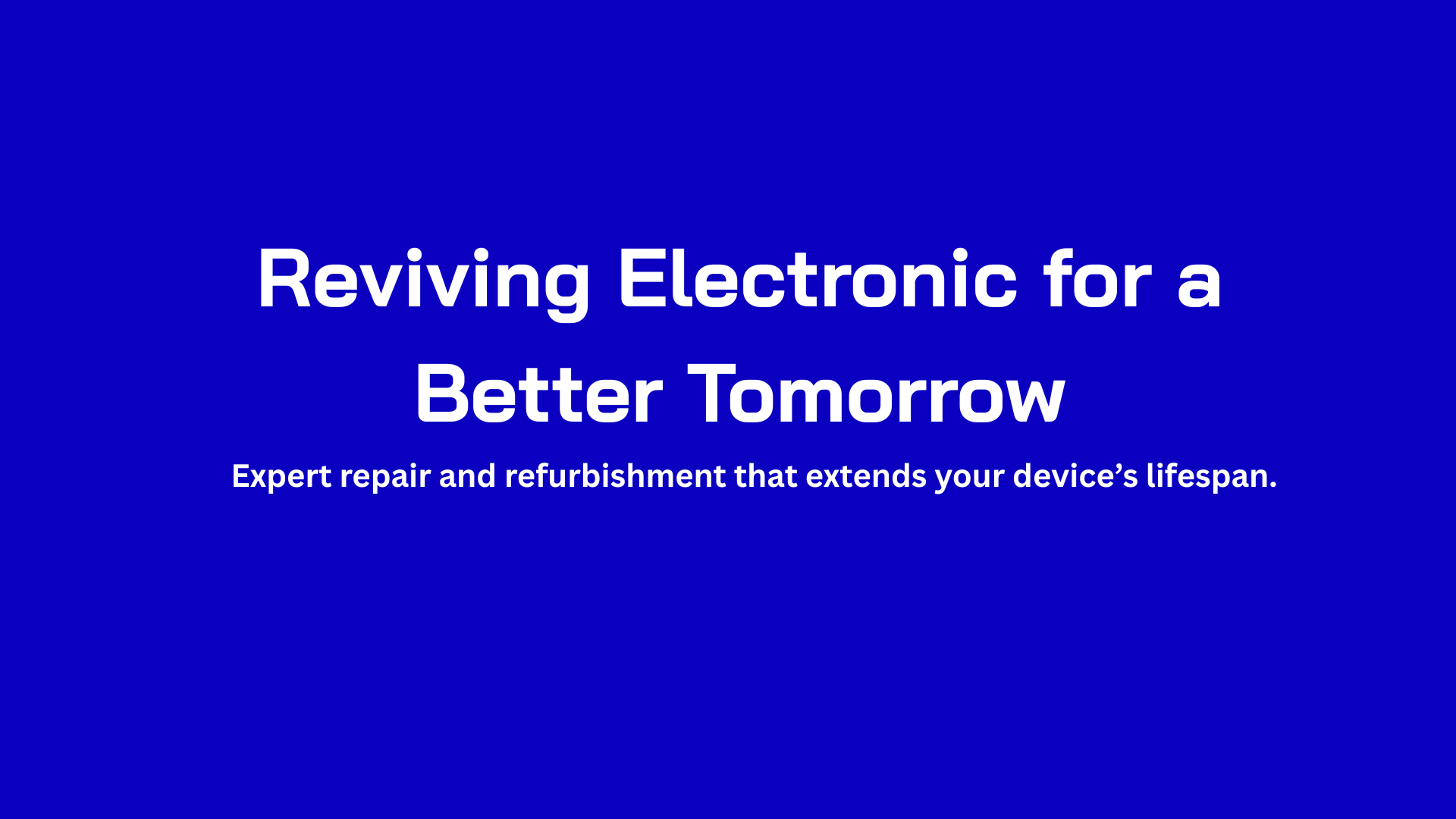 Reviving Electronic for a Better Tomorrow

Expert repair and refurbishment that extends your device’s lifespan.